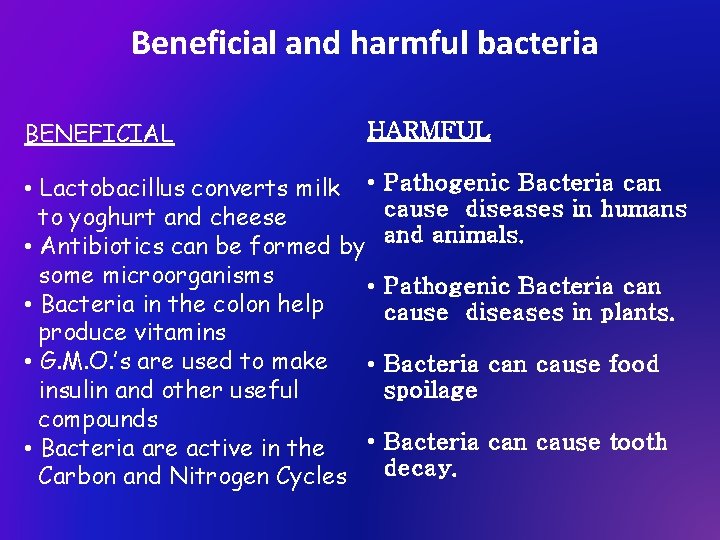 Beneficial and harmful bacteria

BENEFICIAL

• Lactobacillus converts milk to yoghurt and cheese
• Antibiotics can be formed by some microorganisms
• Bacteria in the colon help produce vitamins
• G.M.O.'s are used to make insulin and other useful compounds
• Bacteria are active in the Carbon and Nitrogen Cycles

HARMFUL

• Pathogenic Bacteria can cause diseases in humans and animals.

• Pathogenic Bacteria can cause diseases in plants.

• Bacteria can cause food spoilage

• Bacteria can cause tooth decay.